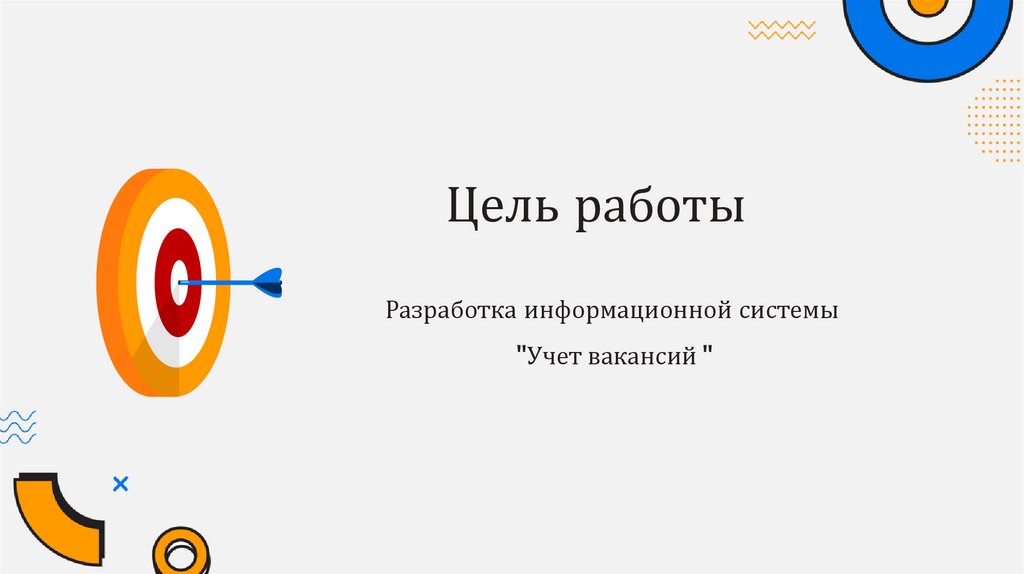 Цель работы

Разработка информационной системы
"Учет вакансий "